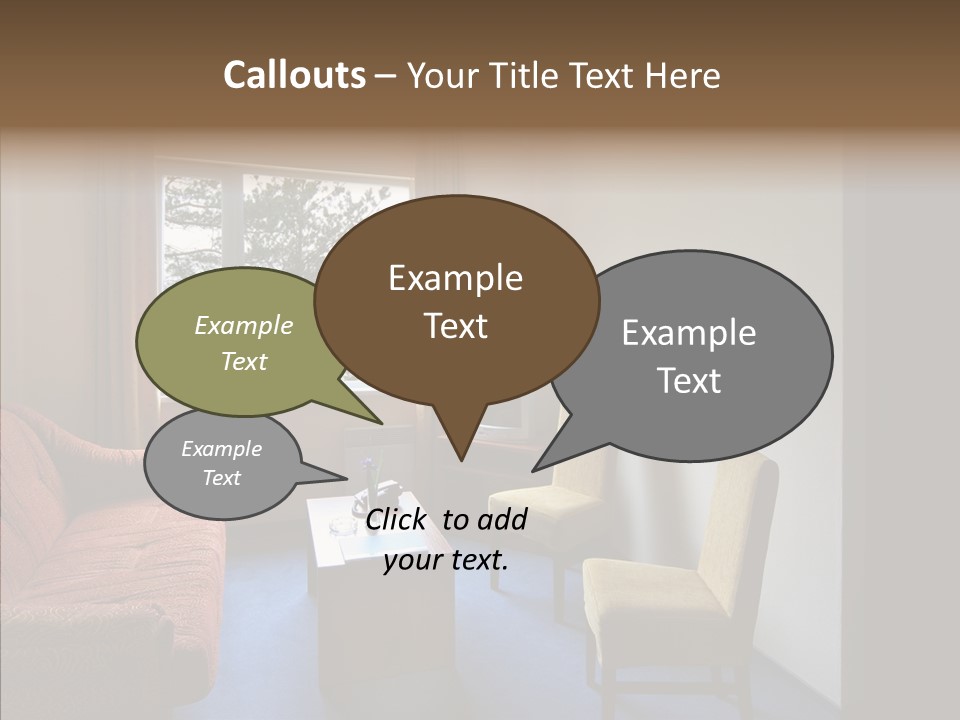 Callouts – Your Title Text Here

Example Text

Example Text

Example Text

Example Text

Click to add your text.